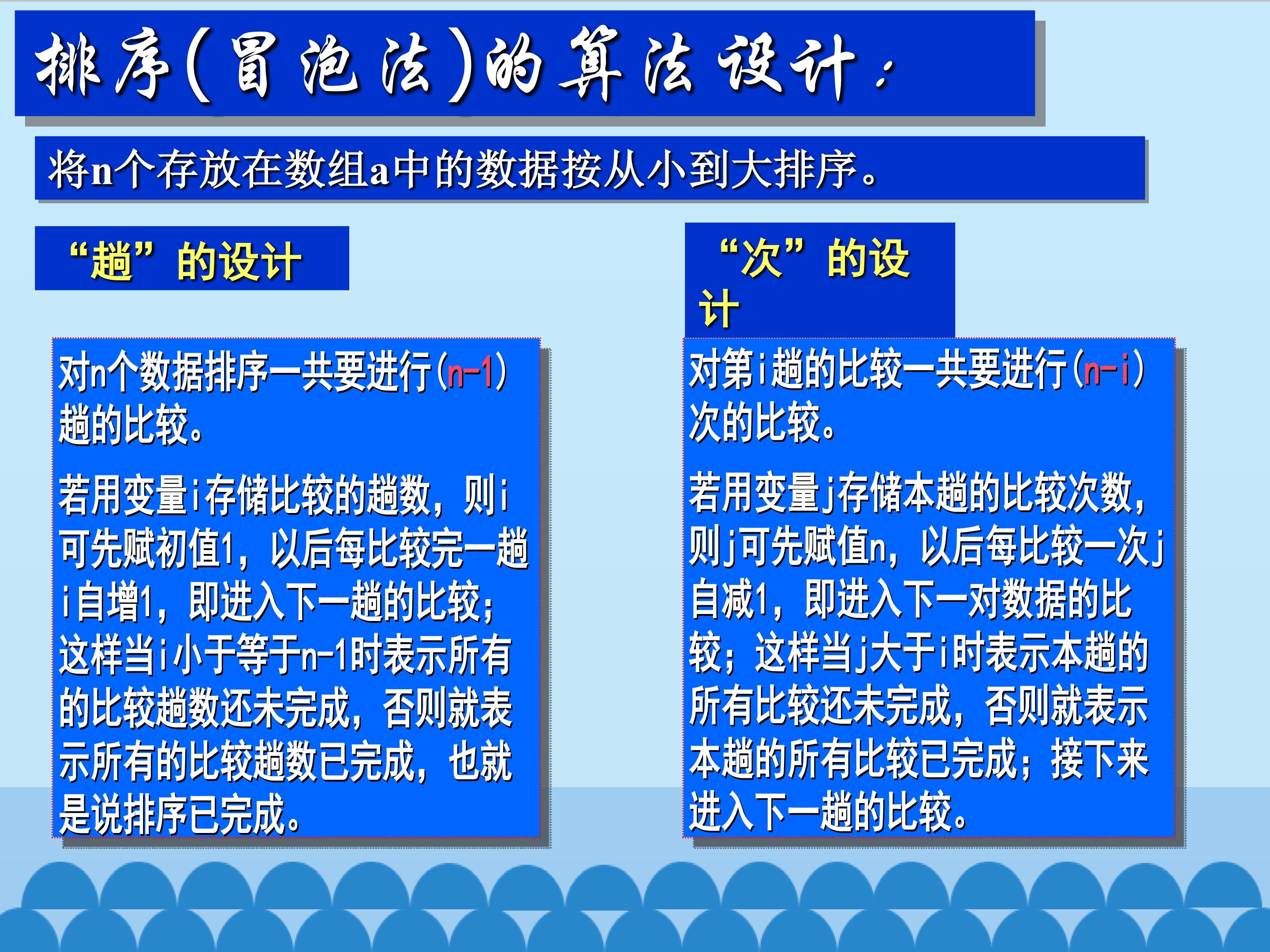 排序(冒泡法)的算法设计：

将n个存放在数组a中的数据按从小到大排序。

“趟”的设计

对n个数据排序一共要进行(n-1)趟的比较。

若用变量i存储比较的趟数，则i可先赋初值1，以后每比较完一趟i自增1，即进入下一趟的比较；这样当i小于等于n-1时表示所有的比较趟数还未完成，否则就表示所有的比较趟数已完成，也就是说排序已完成。

“次”的设计

对第i趟的比较一共要进行(n-i)次的比较。

若用变量j存储本趟的比较次数，则j可先赋值n，以后每比较一次j自减1，即进入下一对数据的比较；这样当j大于i时表示本趟的所有比较还未完成，否则就表示本趟的所有比较已完成；接下来进入下一趟的比较。